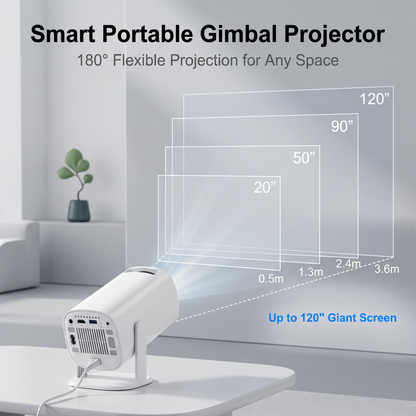 Smart Portable Gimbal Projector

180° Flexible Projection for Any Space

120”

90”

50”

20”

0.5m

1.3m

2.4m

3.6m

Up to 120" Giant Screen